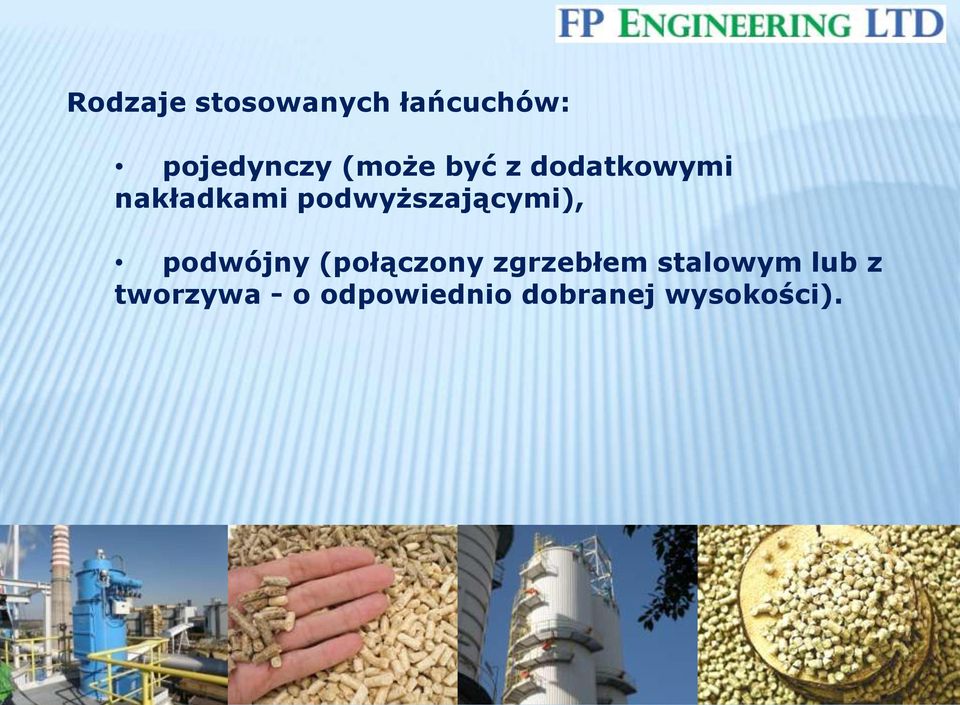 FP ENGINEERING LTD

Rodzaje stosowanych łańcuchów:

• pojedynczy (może być z dodatkowymi nakładkami podwyższającymi),

• podwójny (połączony zgrzebłem stalowym lub z tworzywa - o odpowiednio dobranej wysokości).